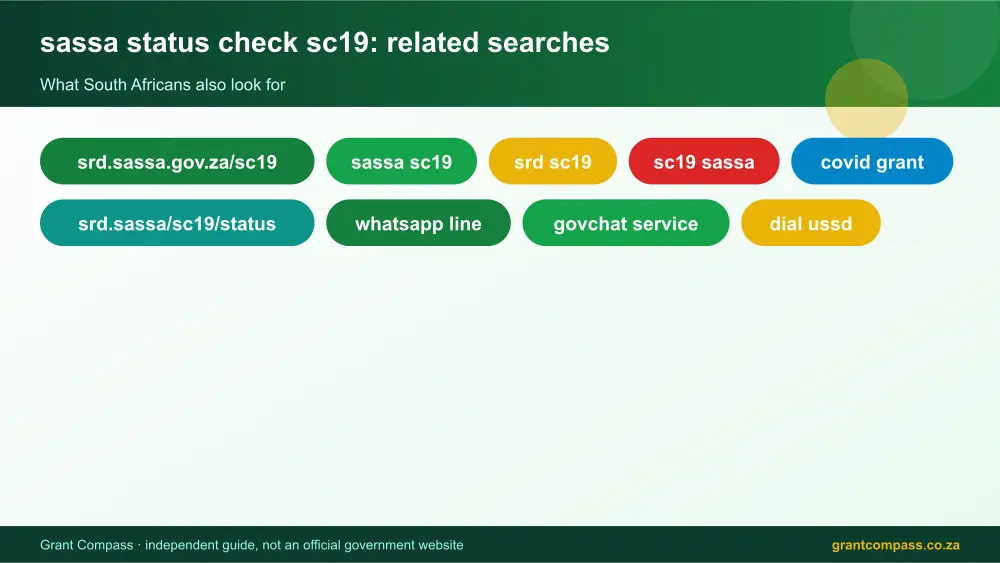 sassa status check sc19: related searches

What South Africans also look for

srd.sassa.gov.za/sc19

sassa sc19

srd sc19

sc19 sassa

covid grant

srd.sassa/sc19/status

whatsapp line

govchat service

dial ussd

Grant Compass · independent guide, not an official government website

grantcompass.co.za